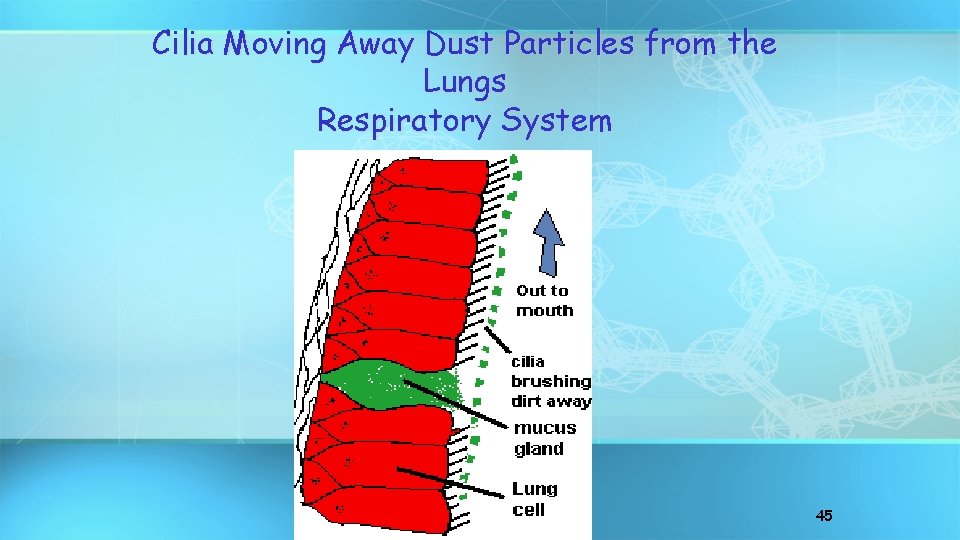 Cilia Moving Away Dust Particles from the Lungs
Respiratory System

Out to mouth

cilia brushing dirt away

mucus gland

Lung cell

45